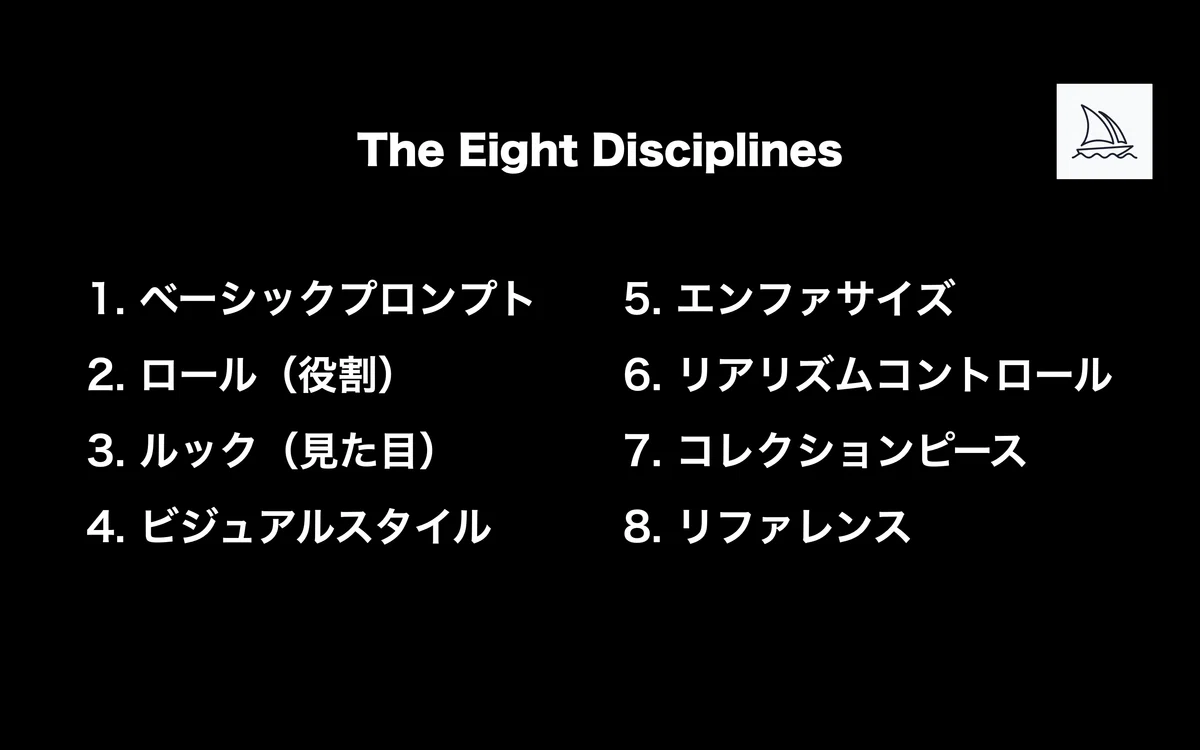 The Eight Disciplines

1. ベーシックプロンプト
2. ロール（役割）
3. ルック（見た目）
4. ビジュアルスタイル

5. エンファサイズ
6. リアリズムコントロール
7. コレクションピース
8. リファレンス